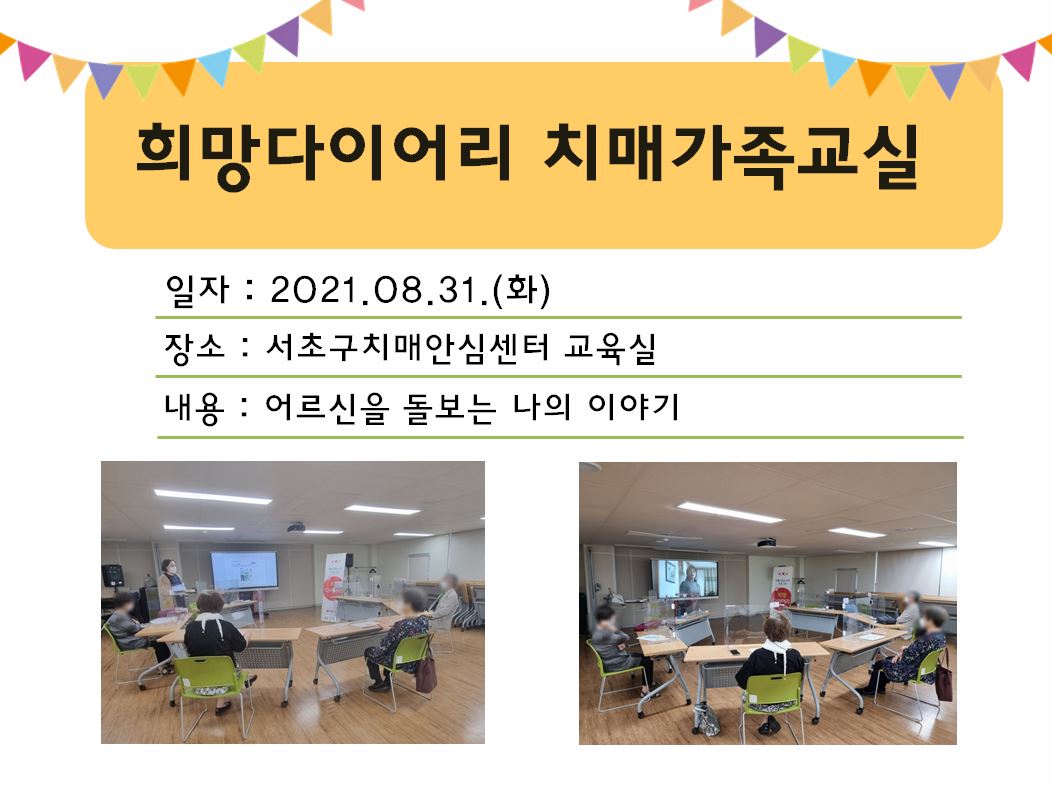 희망다이어리 치매가족교실

일자 : 2021.08.31.(화)

장소 : 서초구치매안심센터 교육실

내용 : 어르신을 돌보는 나의 이야기